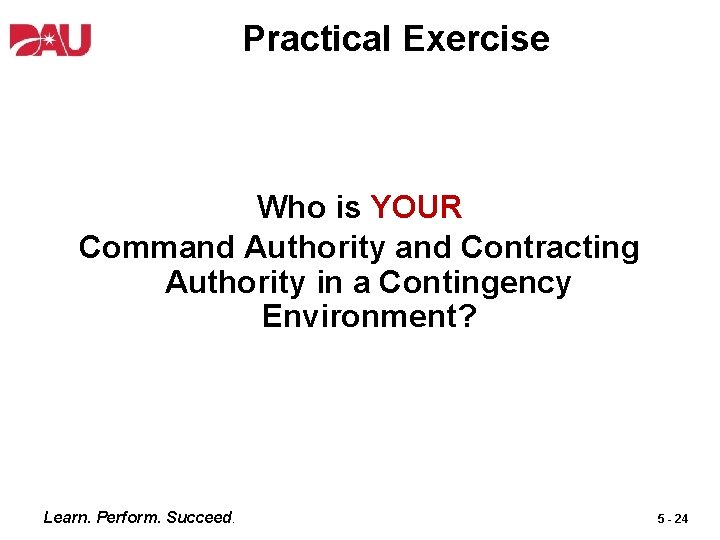 DAU

Practical Exercise

Who is YOUR Command Authority and Contracting Authority in a Contingency Environment?

Learn. Perform. Succeed.

5 - 24